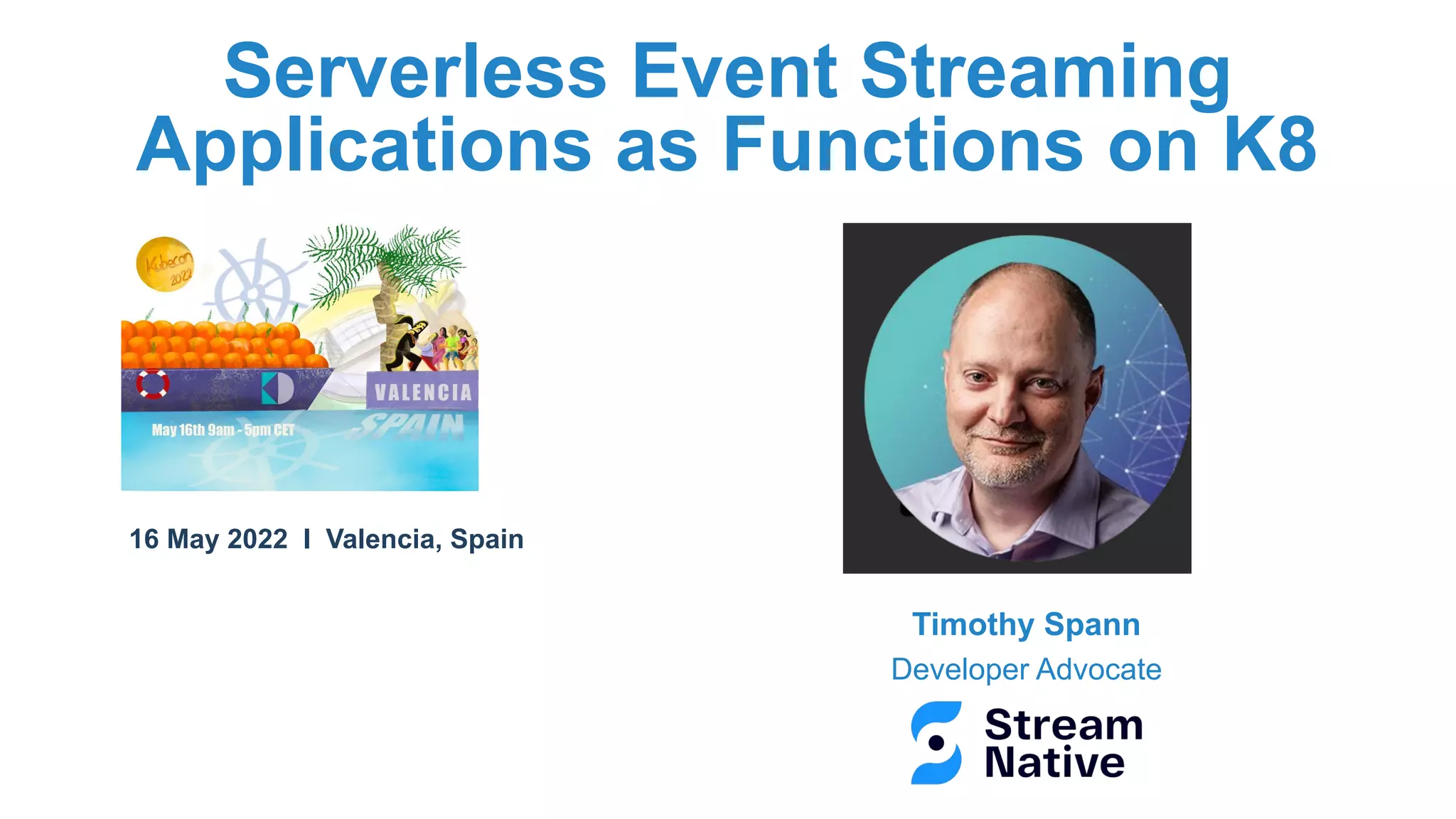 Serverless Event Streaming Applications as Functions on K8

Kubecon 2022

VALENCIA

SPAIN

May 16th 9am - 5pm CET

16 May 2022 I Valencia, Spain

Timothy Spann
Developer Advocate

Stream Native